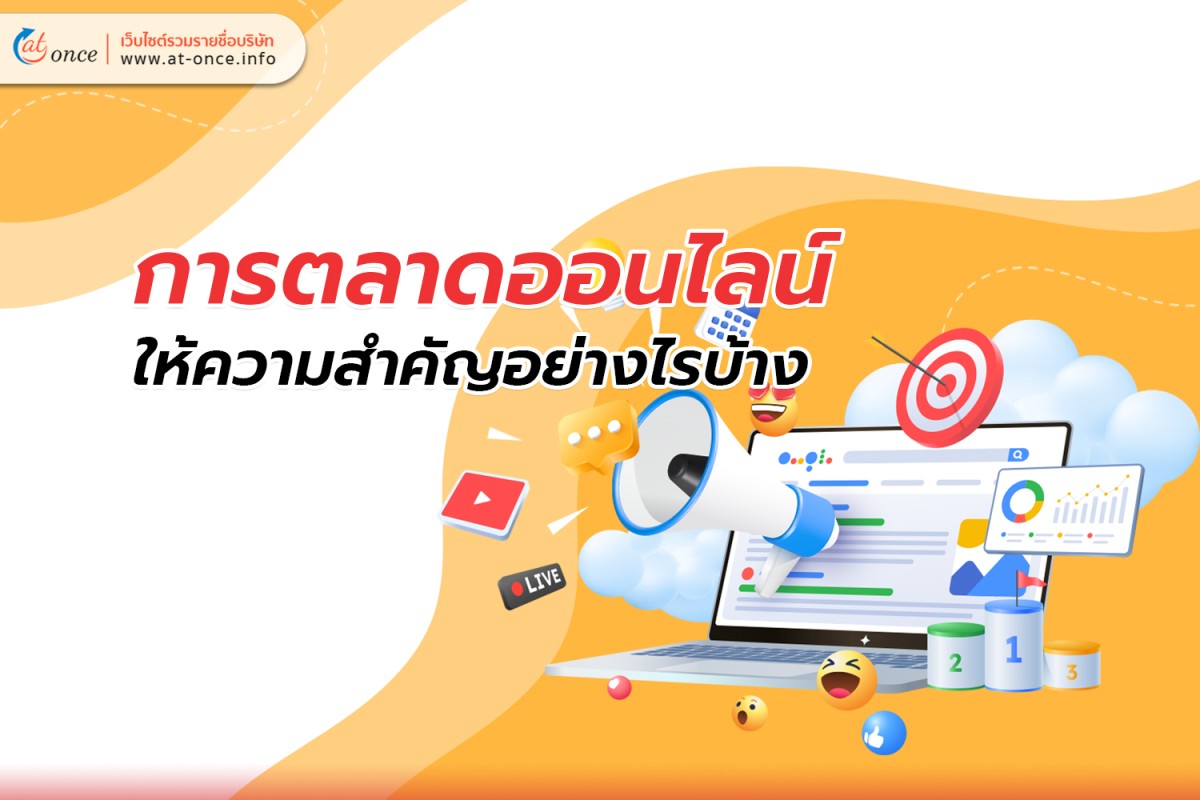 at once
เว็บไซต์รวมรายชื่อบริษัท
www.at-once.info

การตลาดออนไลน์
ให้ความสำคัญอย่างไรบ้าง

LIVE

2
1
3